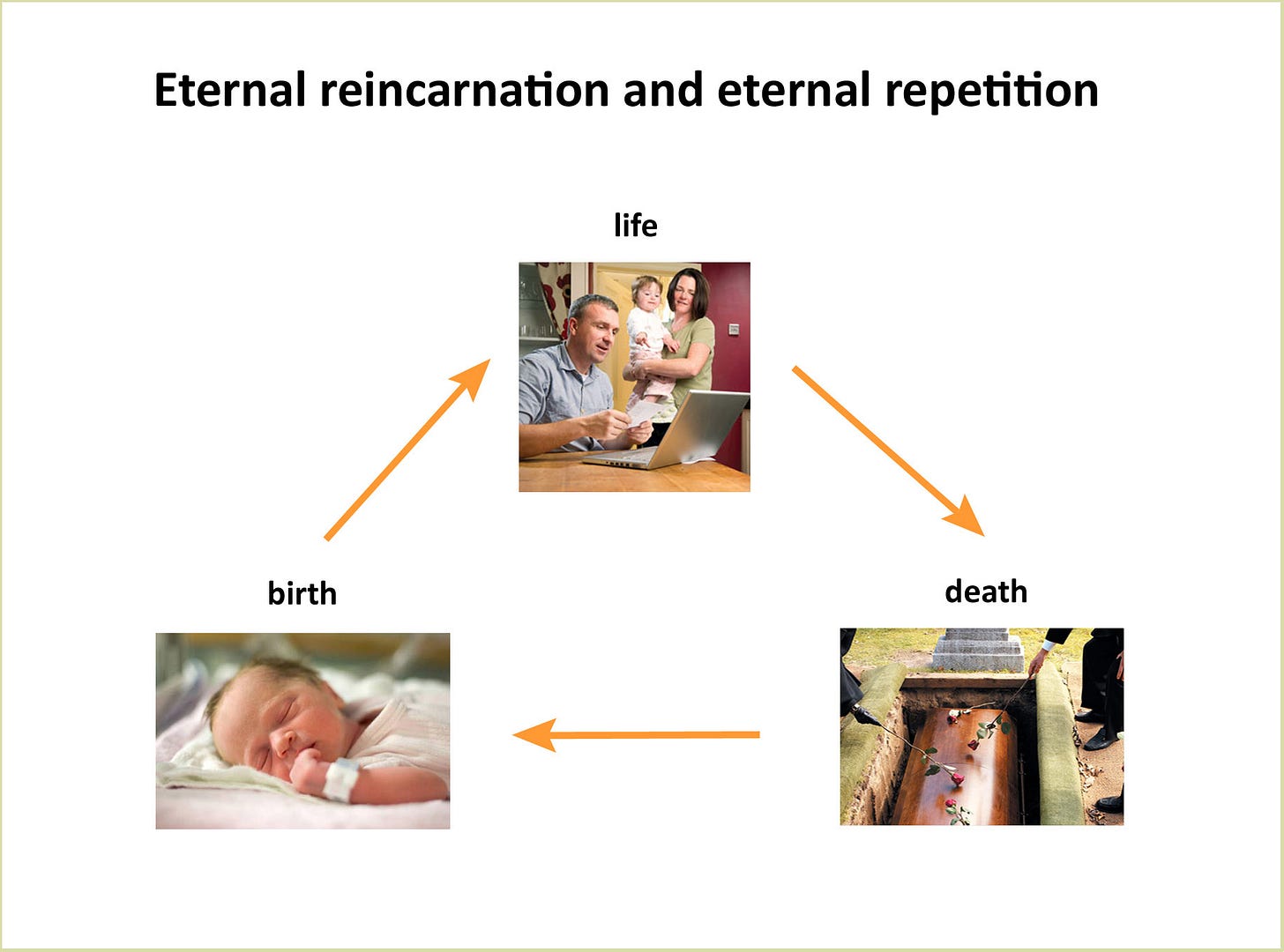 Eternal reincarnation and eternal repetition

life

birth

death